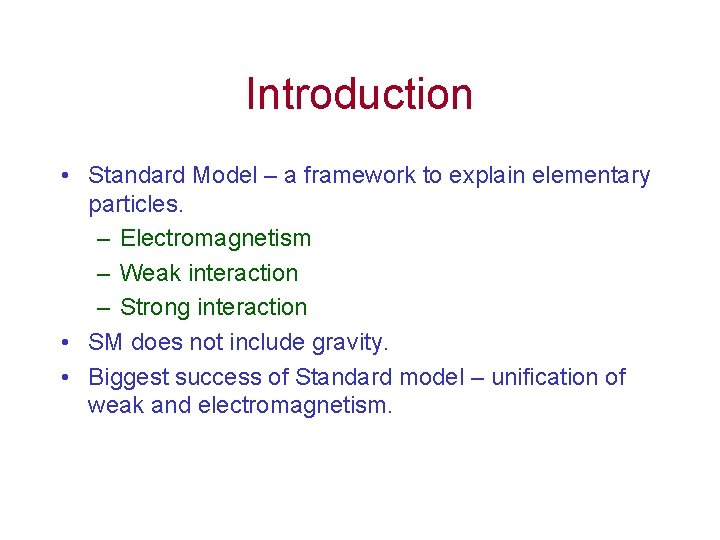 Introduction

• Standard Model – a framework to explain elementary particles.
– Electromagnetism
– Weak interaction
– Strong interaction
• SM does not include gravity.
• Biggest success of Standard model – unification of weak and electromagnetism.